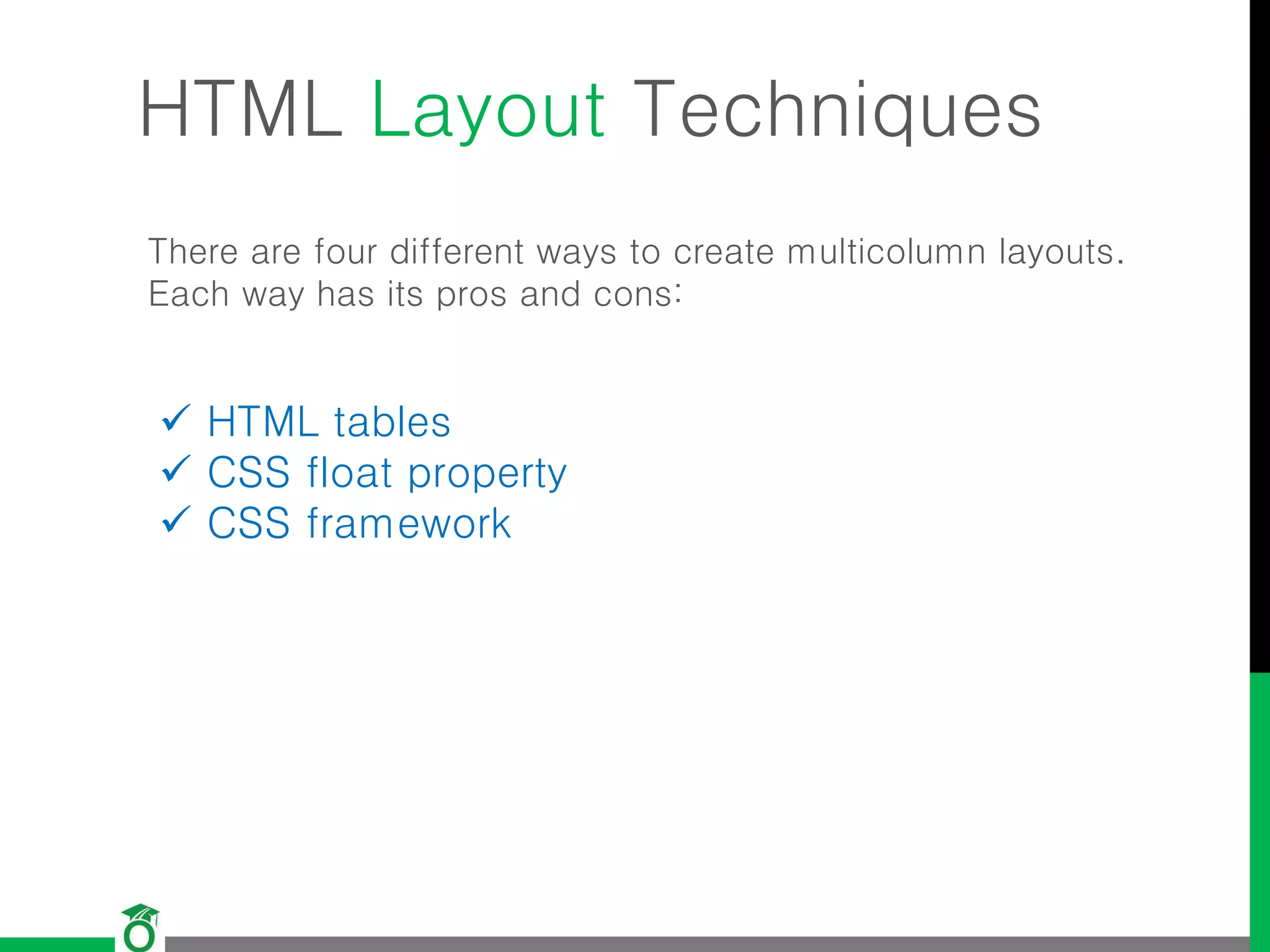 HTML Layout Techniques

There are four different ways to create multicolumn layouts. Each way has its pros and cons:

✓ HTML tables
✓ CSS float property
✓ CSS framework